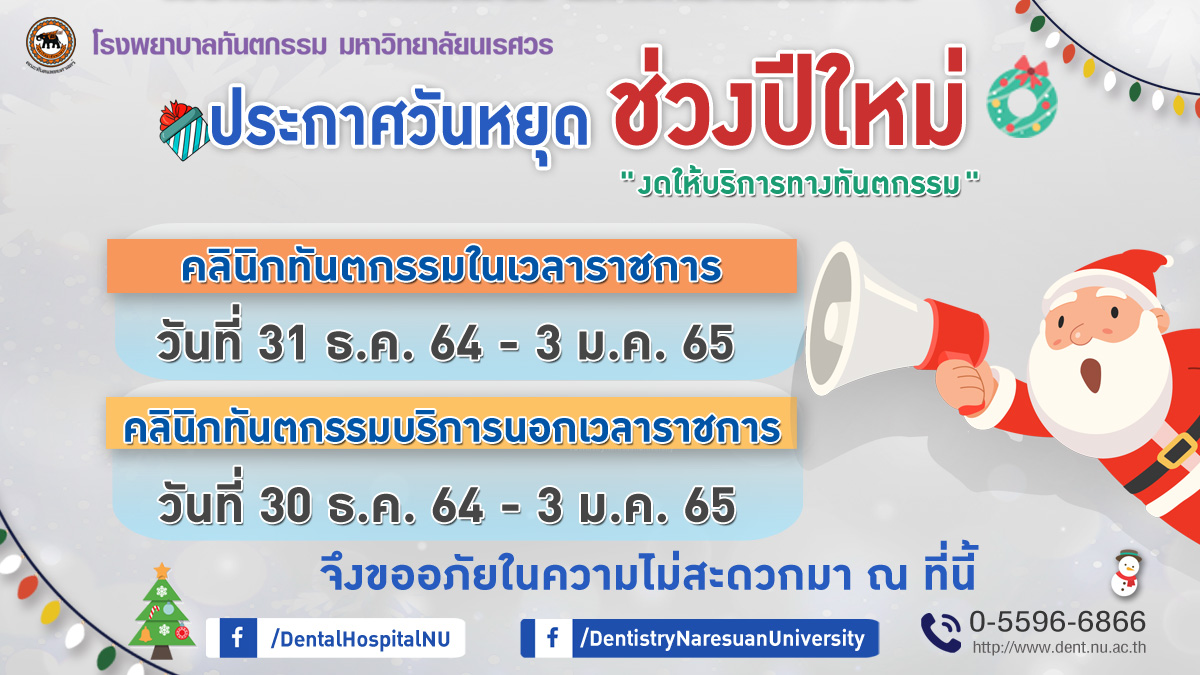 โรงพยาบาลทันตกรรม มหาวิทยาลัยนเรศวร

ประกาศวันหยุด ช่วงปีใหม่

"งดให้บริการทางทันตกรรม"

คลินิกทันตกรรมในเวลาราชการ

วันที่ 31 ธ.ค. 64 - 3 ม.ค. 65

คลินิกทันตกรรมบริการนอกเวลาราชการ

วันที่ 30 ธ.ค. 64 - 3 ม.ค. 65

จึงขออภัยในความไม่สะดวกมา ณ ที่นี้

/DentalHospitalNU

/DentistryNaresuanUniversity

0-5596-6866

http://www.dent.nu.ac.th